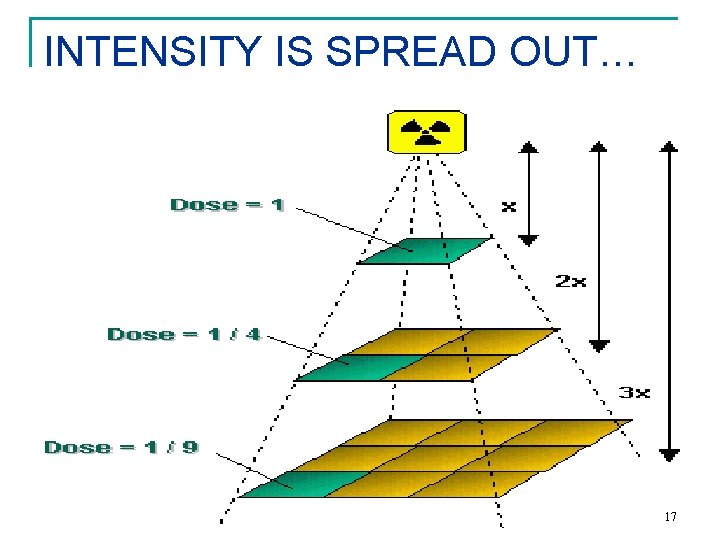 INTENSITY IS SPREAD OUT…

Dose = 1

x

2x

Dose = 1 / 4

3x

Dose = 1 / 9

17